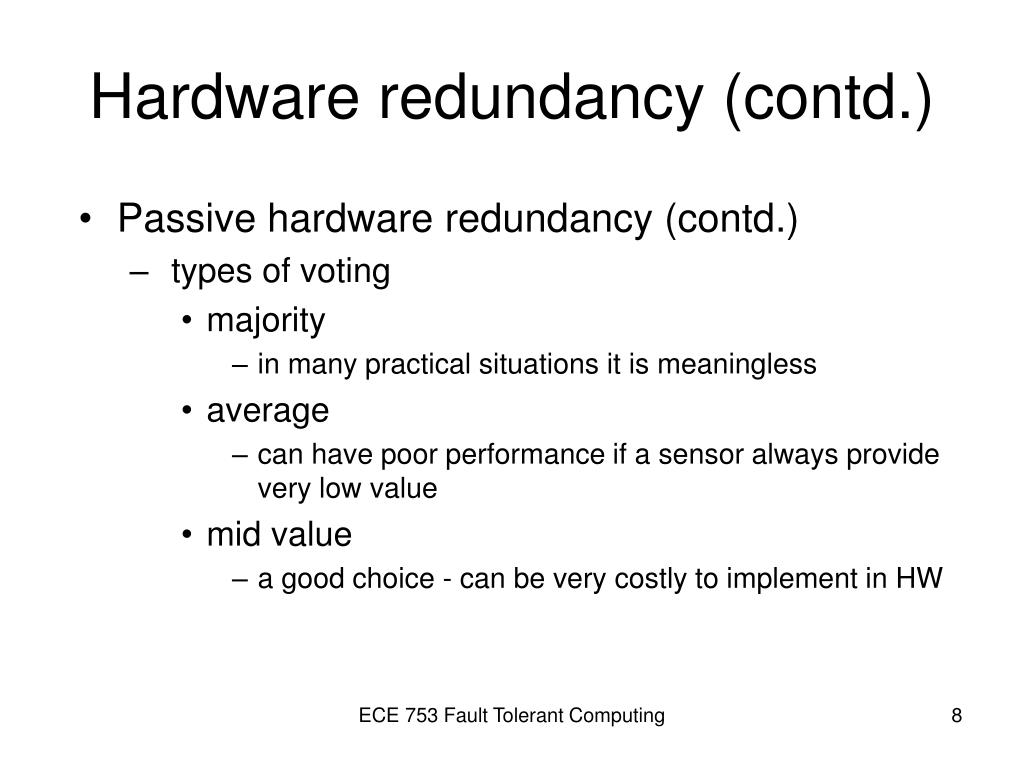 Hardware redundancy (contd.)

• Passive hardware redundancy (contd.)
  – types of voting
    • majority
      – in many practical situations it is meaningless
    • average
      – can have poor performance if a sensor always provide very low value
    • mid value
      – a good choice - can be very costly to implement in HW

ECE 753 Fault Tolerant Computing

8